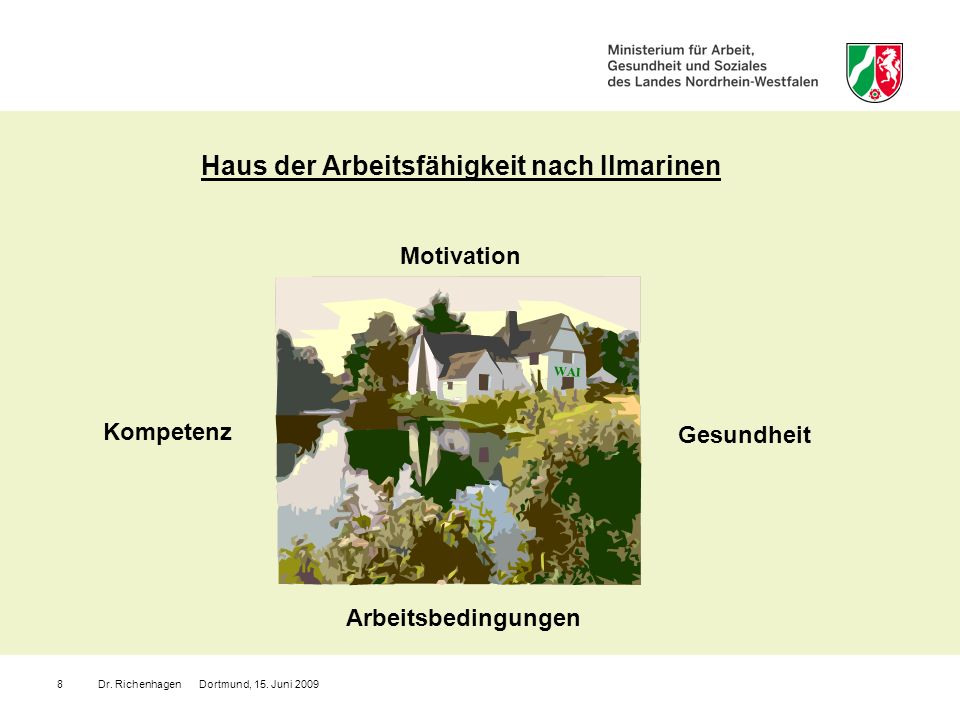 Ministerium für Arbeit,
Gesundheit und Soziales
des Landes Nordrhein-Westfalen

Haus der Arbeitsfähigkeit nach Ilmarinen

Motivation

WAI

Kompetenz

Gesundheit

Arbeitsbedingungen

8 Dr. Richenhagen Dortmund, 15. Juni 2009